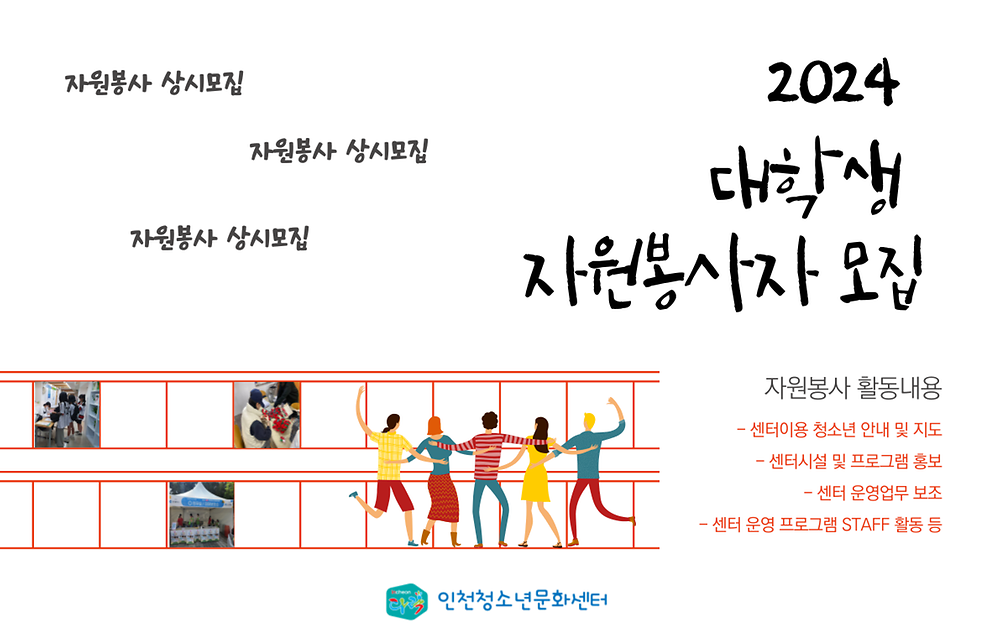 자원봉사 상시모집

자원봉사 상시모집

자원봉사 상시모집

2024
대학생
자원봉사자 모집

자원봉사 활동내용

- 센터이용 청소년 안내 및 지도
- 센터시설 및 프로그램 홍보
- 센터 운영업무 보조
- 센터 운영 프로그램 STAFF 활동 등

인천청소년문화센터